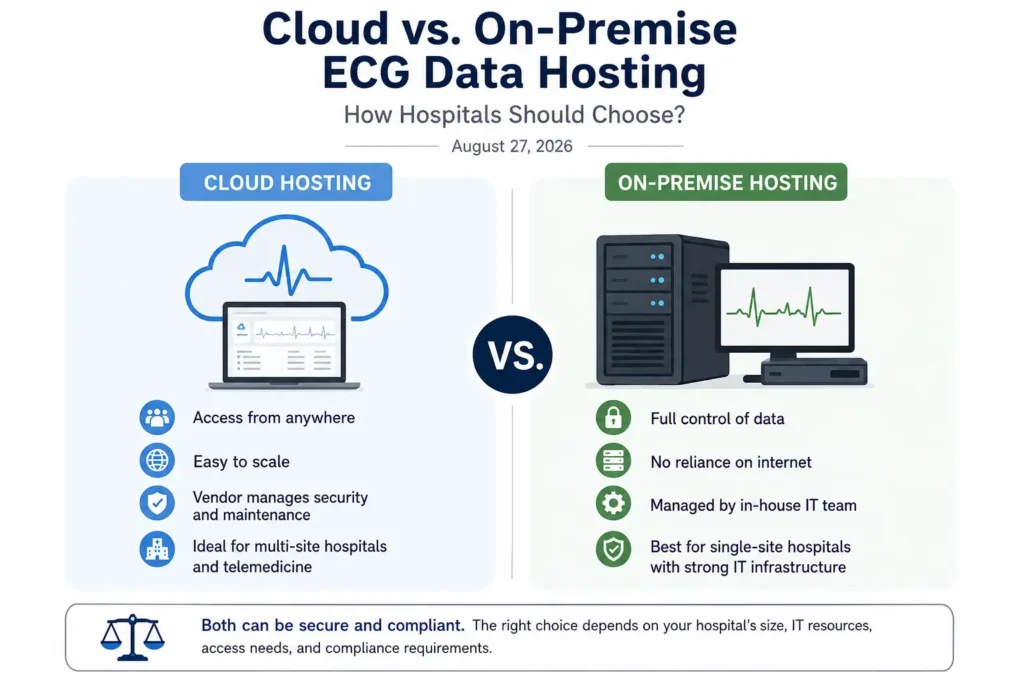 Cloud vs. On-Premise ECG Data Hosting

How Hospitals Should Choose?

August 27, 2026

CLOUD HOSTING

Access from anywhere

Easy to scale

Vendor manages security and maintenance

Ideal for multi-site hospitals and telemedicine

VS.

ON-PREMISE HOSTING

Full control of data

No reliance on internet

Managed by in-house IT team

Best for single-site hospitals with strong IT infrastructure

Both can be secure and compliant. The right choice depends on your hospital's size, IT resources, access needs, and compliance requirements.